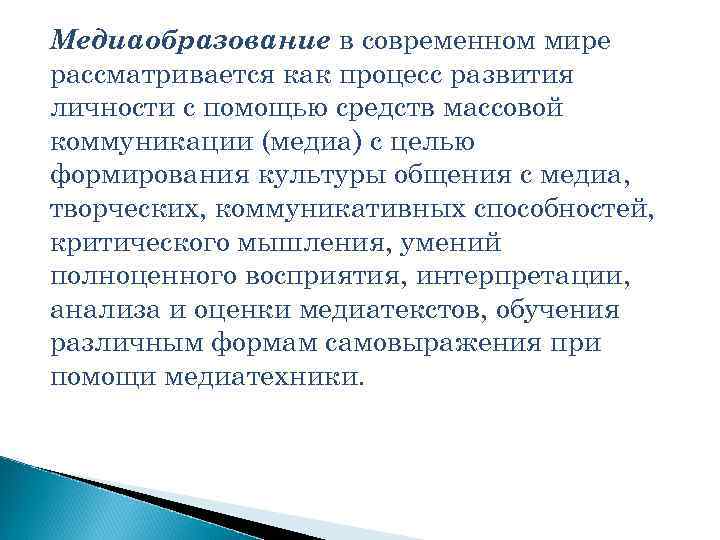 Медиаобразование в современном мире рассматривается как процесс развития личности с помощью средств массовой коммуникации (медиа) с целью формирования культуры общения с медиа, творческих, коммуникативных способностей, критического мышления, умений полноценного восприятия, интерпретации, анализа и оценки медиатекстов, обучения различным формам самовыражения при помощи медиатехники.